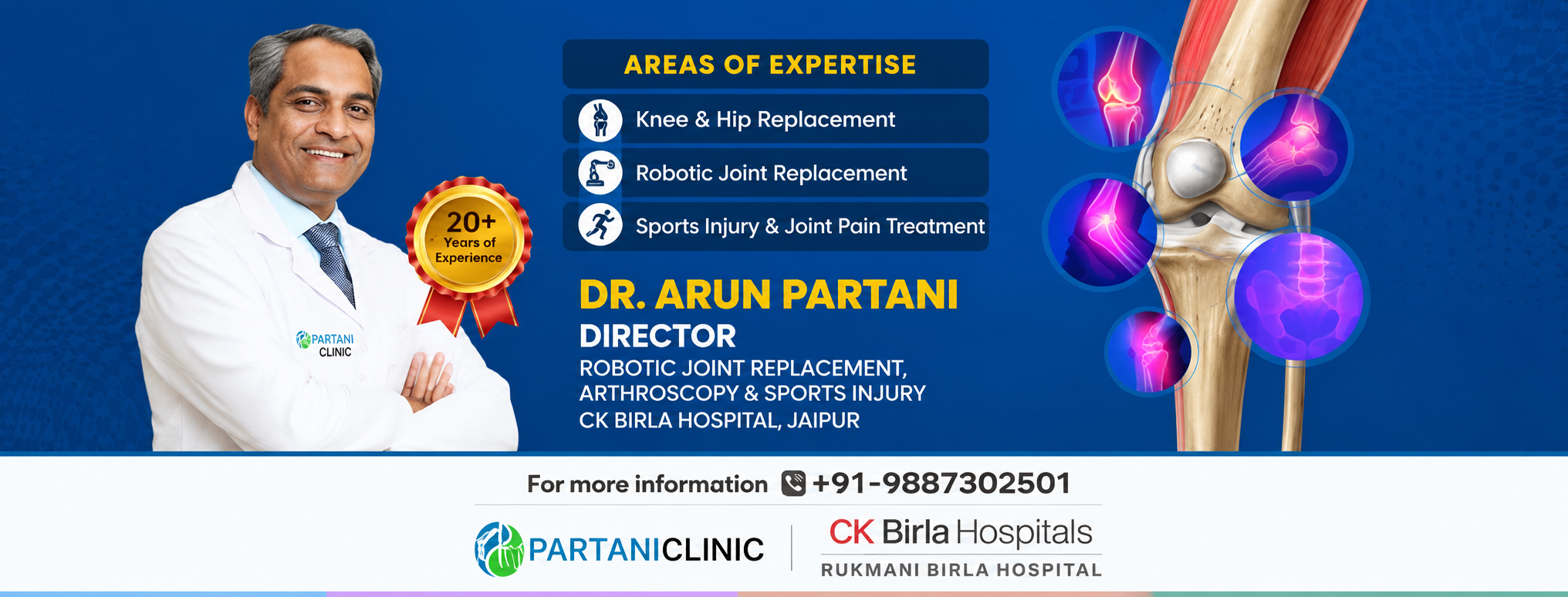 PARTANI CLINIC

20+ Years of Experience

AREAS OF EXPERTISE

Knee & Hip Replacement

Robotic Joint Replacement

Sports Injury & Joint Pain Treatment

DR. ARUN PARTANI
DIRECTOR
ROBOTIC JOINT REPLACEMENT, ARTHROSCOPY & SPORTS INJURY
CK BIRLA HOSPITAL, JAIPUR

For more information +91-9887302501

PARTANICLINIC

CK Birla Hospitals
RUKMANI BIRLA HOSPITAL